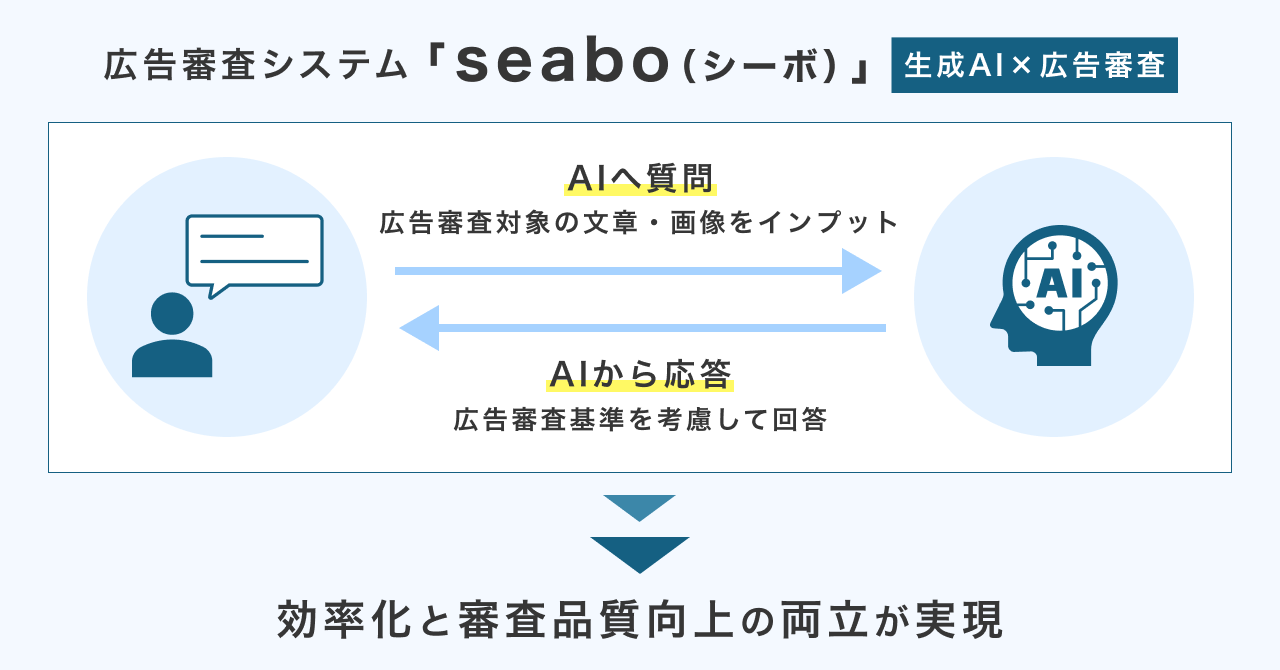 広告審査システム「seabo（シーボ）」 生成AI×広告審査

AIへ質問
広告審査対象の文章・画像をインプット

AI

AIから応答
広告審査基準を考慮して回答

効率化と審査品質向上の両立が実現